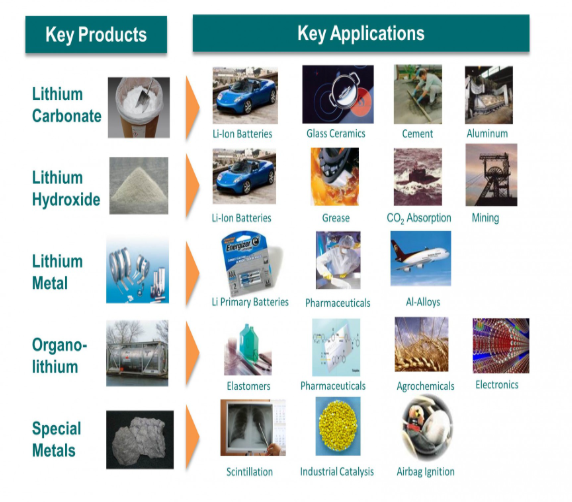 Key Products

Key Applications

Lithium Carbonate

Li-Ion Batteries

Glass Ceramics

Cement

Aluminum

Lithium Hydroxide

Li-Ion Batteries

Grease

$CO_2$ Absorption

Mining

Lithium Metal

Energizer

Li Primary Batteries

Pharmaceuticals

Al-Alloys

Organo-lithium

Elastomers

Pharmaceuticals

Agrochemicals

Electronics

Special Metals

Scintillation

Industrial Catalysis

Airbag Ignition